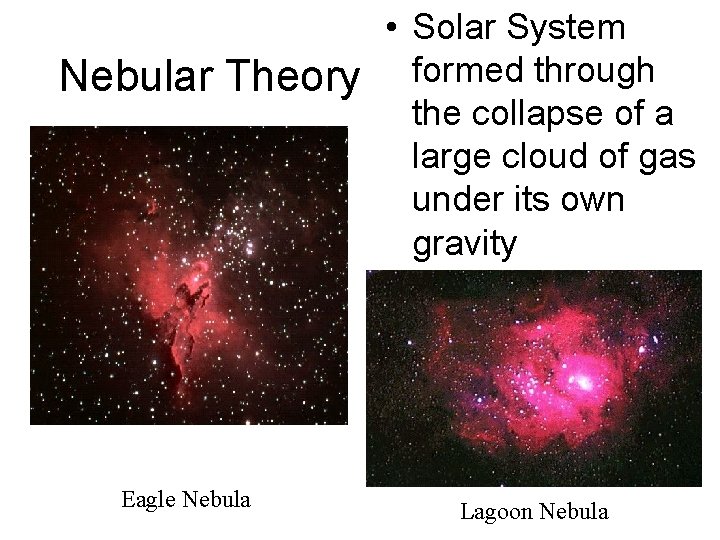 Nebular Theory

• Solar System formed through the collapse of a large cloud of gas under its own gravity

Eagle Nebula

Lagoon Nebula